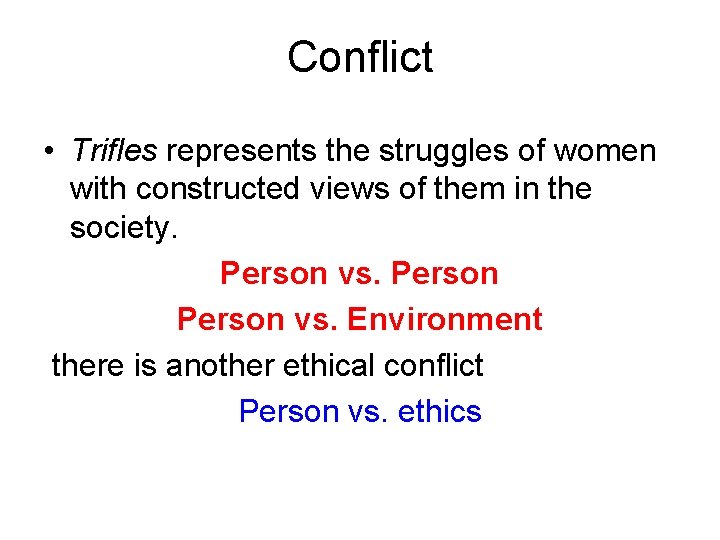 Conflict

• Trifles represents the struggles of women with constructed views of them in the society.

Person vs. Person

Person vs. Environment

there is another ethical conflict

Person vs. ethics